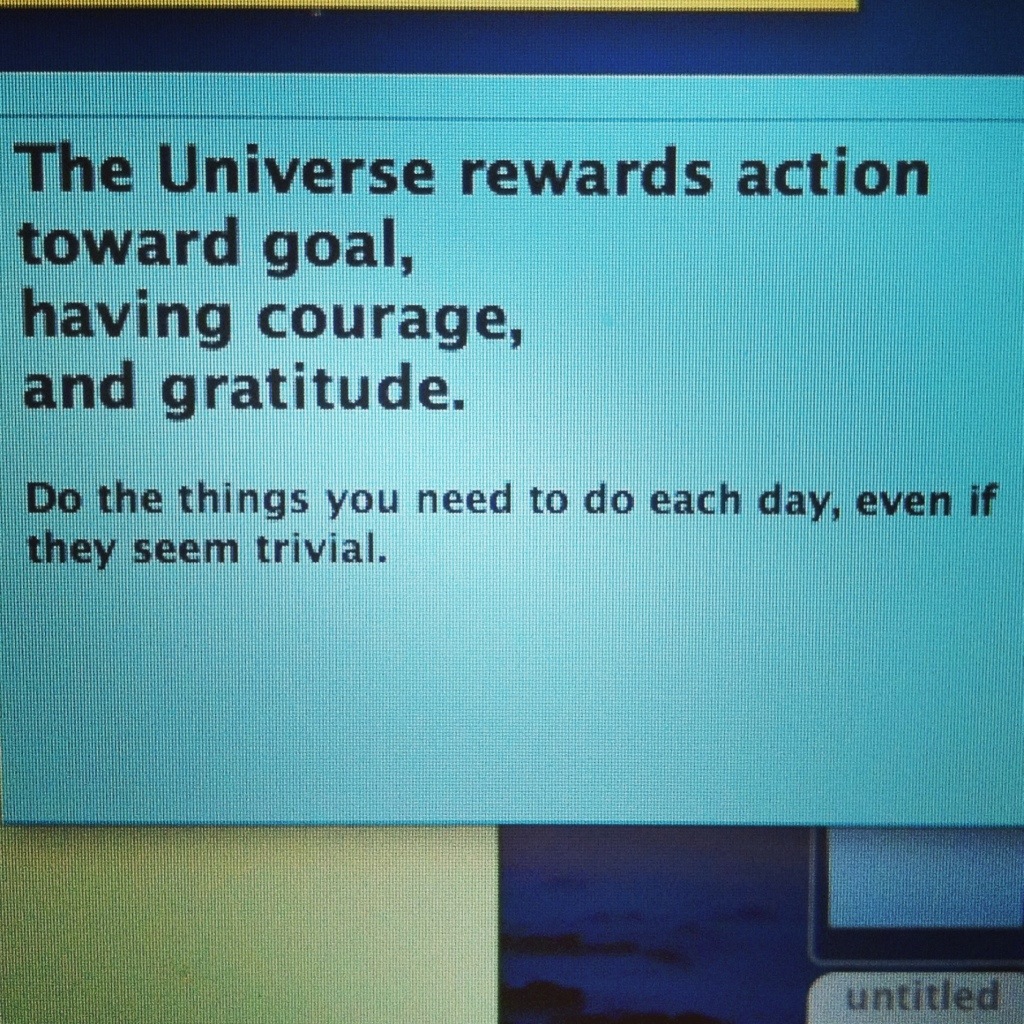 The Universe rewards action toward goal,
having courage,
and gratitude.

Do the things you need to do each day, even if they seem trivial.

untitled